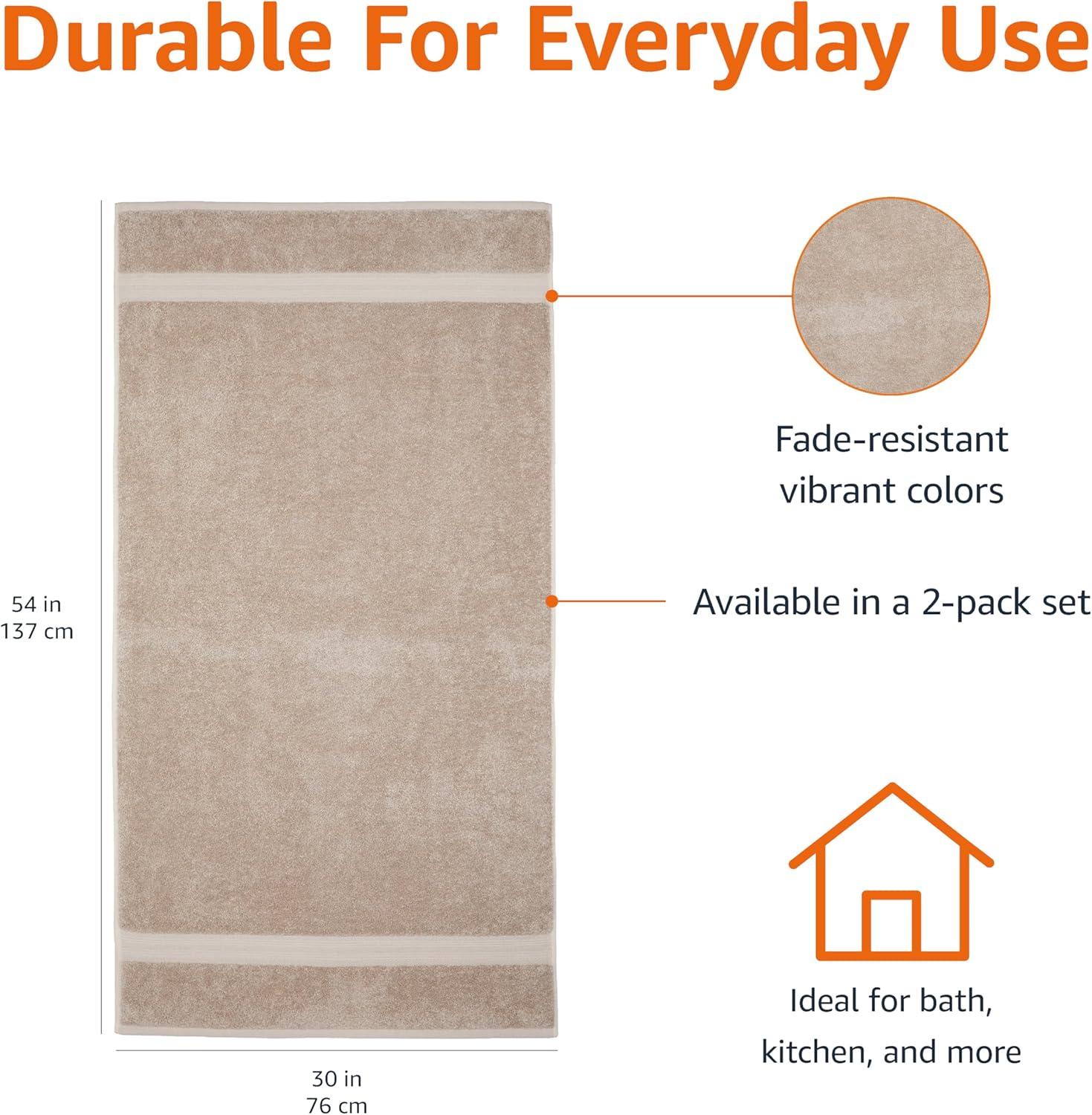 Durable For Everyday Use

54 in
137 cm

Fade-resistant vibrant colors

Available in a 2-pack set

Ideal for bath, kitchen, and more

30 in
76 cm